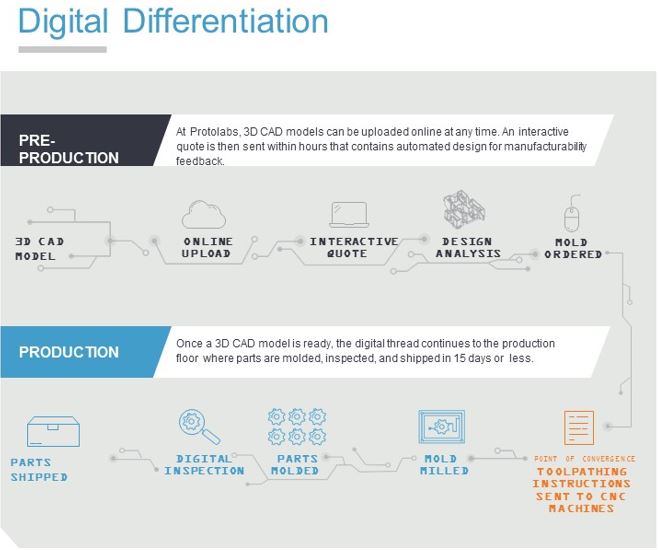 Digital Differentiation

PRE-PRODUCTION

At Protolabs, 3D CAD models can be uploaded online at any time. An interactive quote is then sent within hours that contains automated design for manufacturability feedback.

3D CAD MODEL

ONLINE UPLOAD

INTERACTIVE QUOTE

DESIGN ANALYSIS

MOLD ORDERED

PRODUCTION

Once a 3D CAD model is ready, the digital thread continues to the production floor where parts are molded, inspected, and shipped in 15 days or less.

PARTS SHIPPED

DIGITAL INSPECTION

PARTS MOLDED

MOLD MILLED

POINT OF CONVERGENCE

TOOLPATHING INSTRUCTIONS SENT TO CNC MACHINES